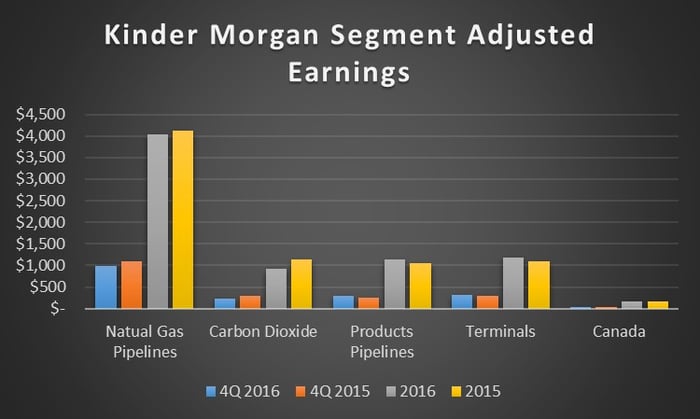 Kinder Morgan Segment Adjusted Earnings

$4,500
$4,000
$3,500
$3,000
$2,500
$2,000
$1,500
$1,000
$500
$-

Natual Gas Pipelines
Carbon Dioxide
Products Pipelines
Terminals
Canada

4Q 2016
4Q 2015
2016
2015